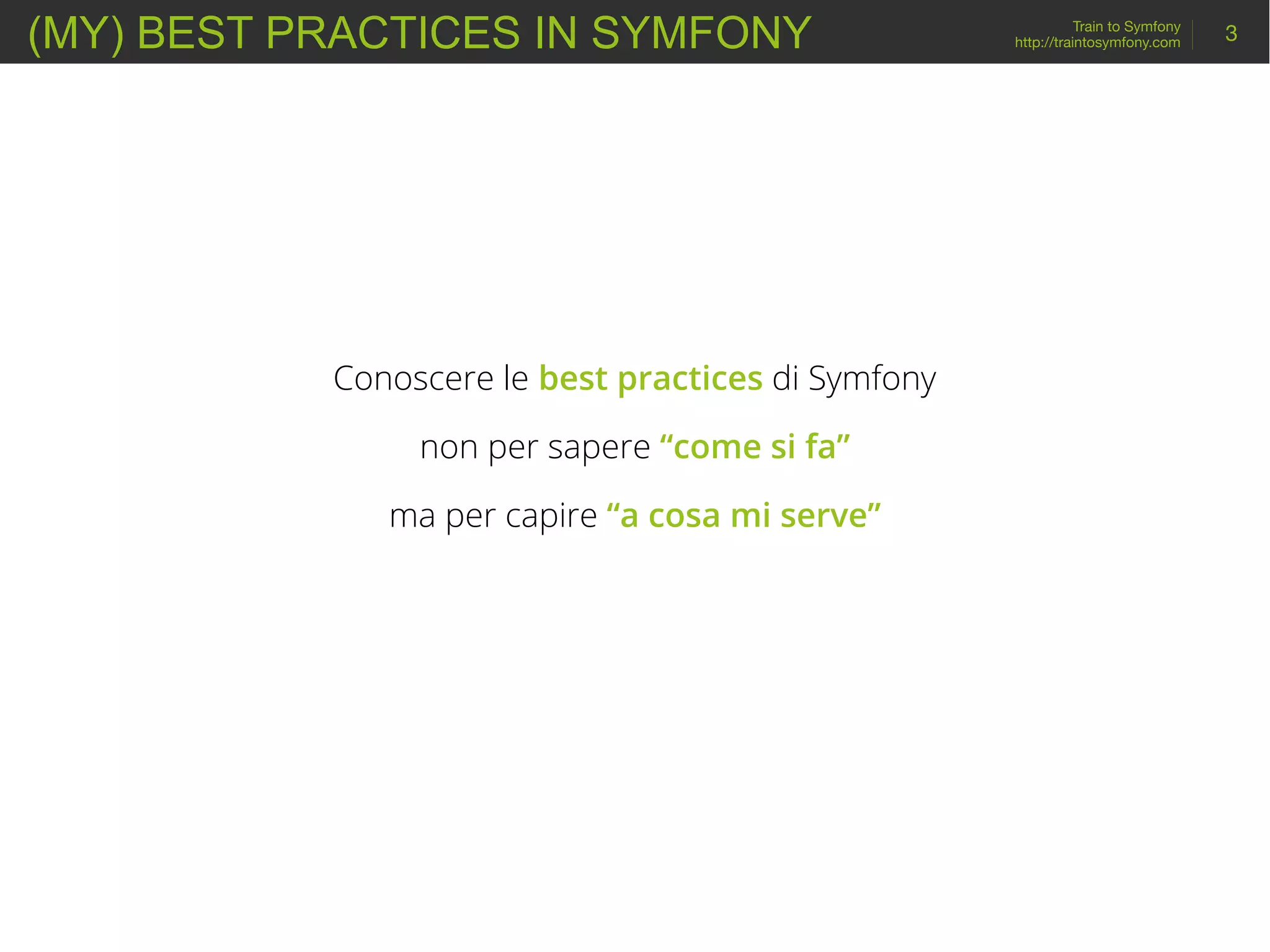 (MY) BEST PRACTICES IN SYMFONY

Train to Symfony
http://traintosymfony.com

3

Conoscere le best practices di Symfony

non per sapere “come si fa”

ma per capire “a cosa mi serve”